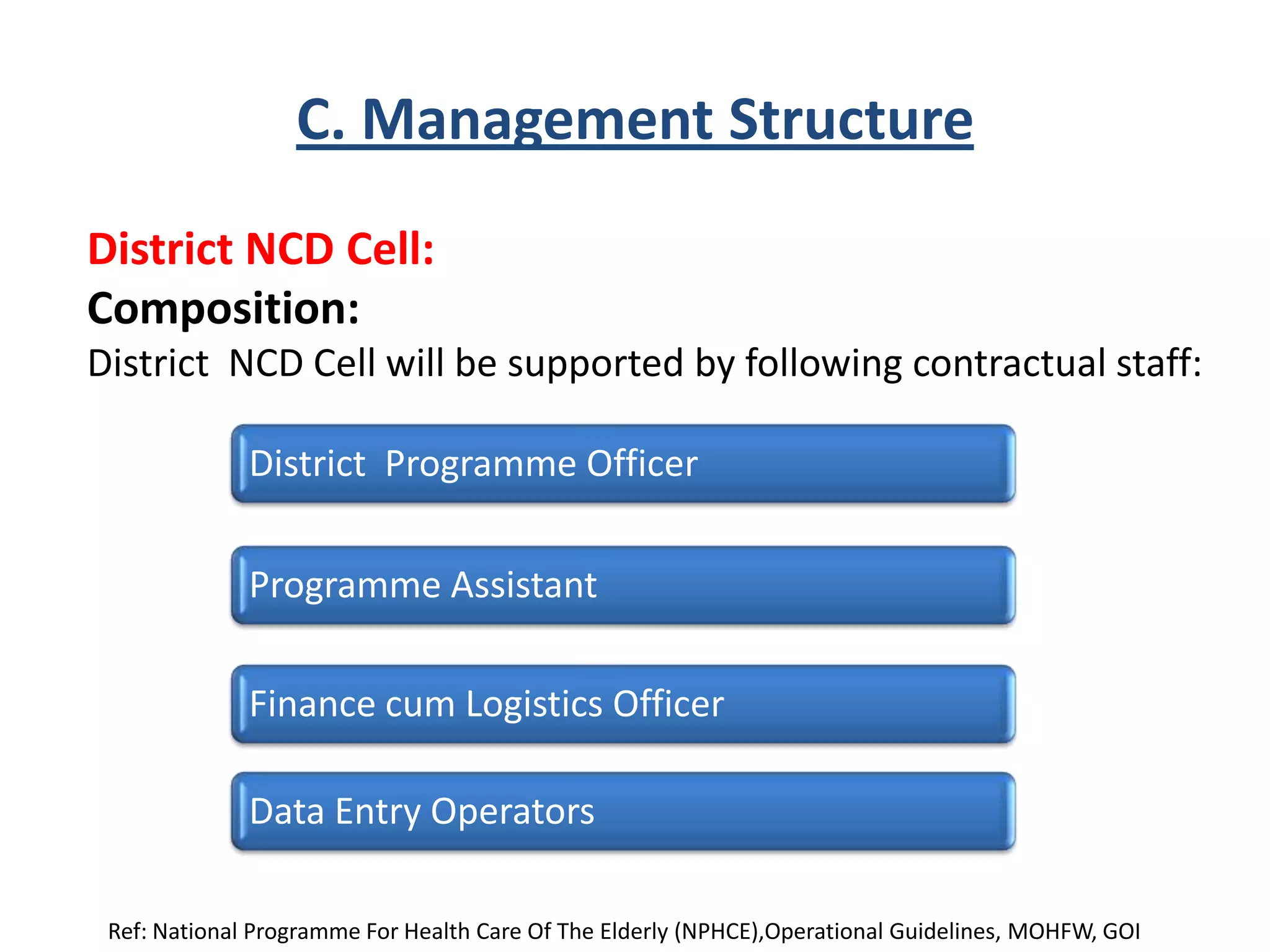 C. Management Structure

District NCD Cell:

Composition:

District NCD Cell will be supported by following contractual staff:

District Programme Officer

Programme Assistant

Finance cum Logistics Officer

Data Entry Operators

Ref: National Programme For Health Care Of The Elderly (NPHCE),Operational Guidelines, MOHFW, GOI